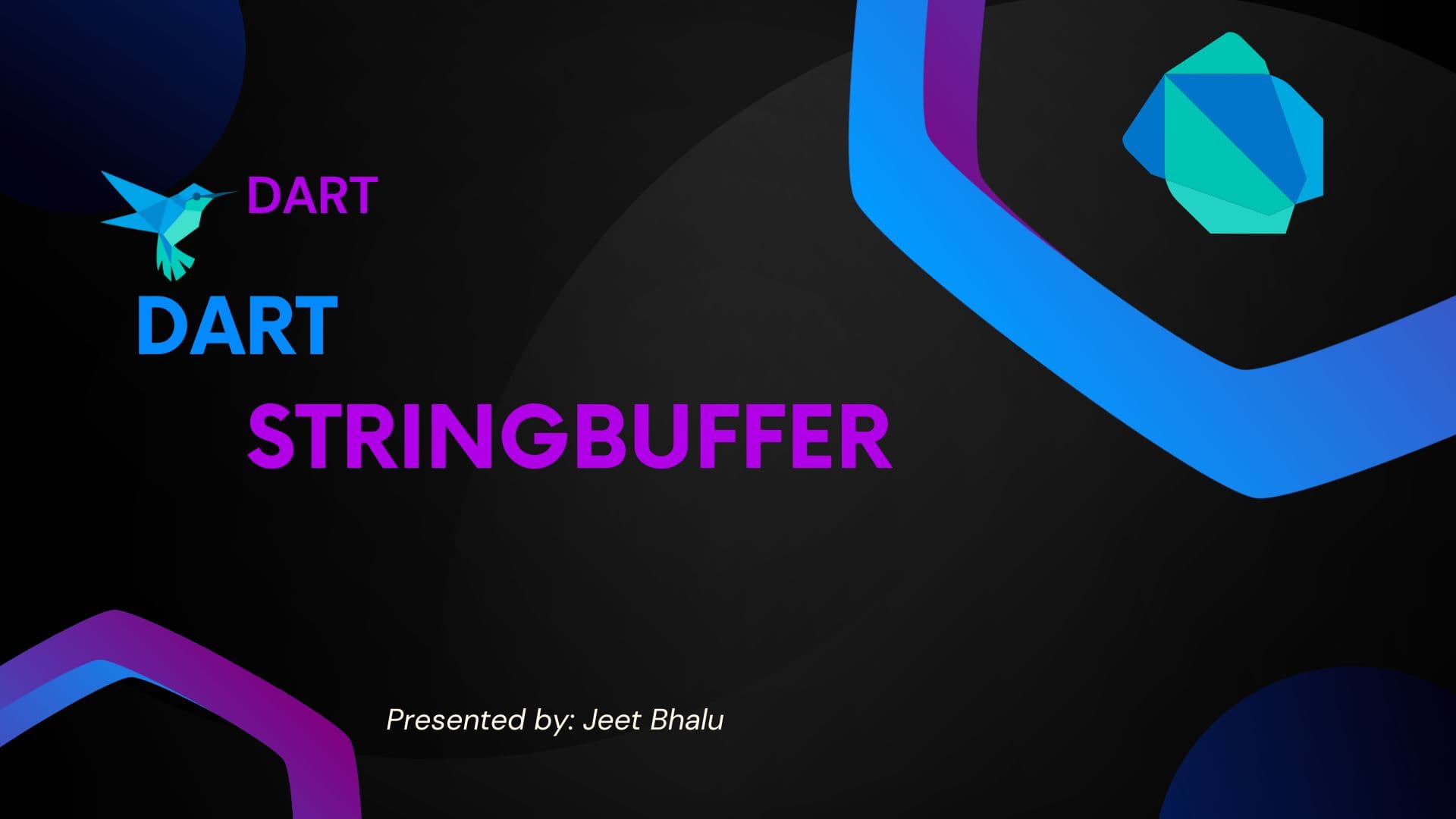 DART

DART
STRINGBUFFER

Presented by: Jeet Bhalu